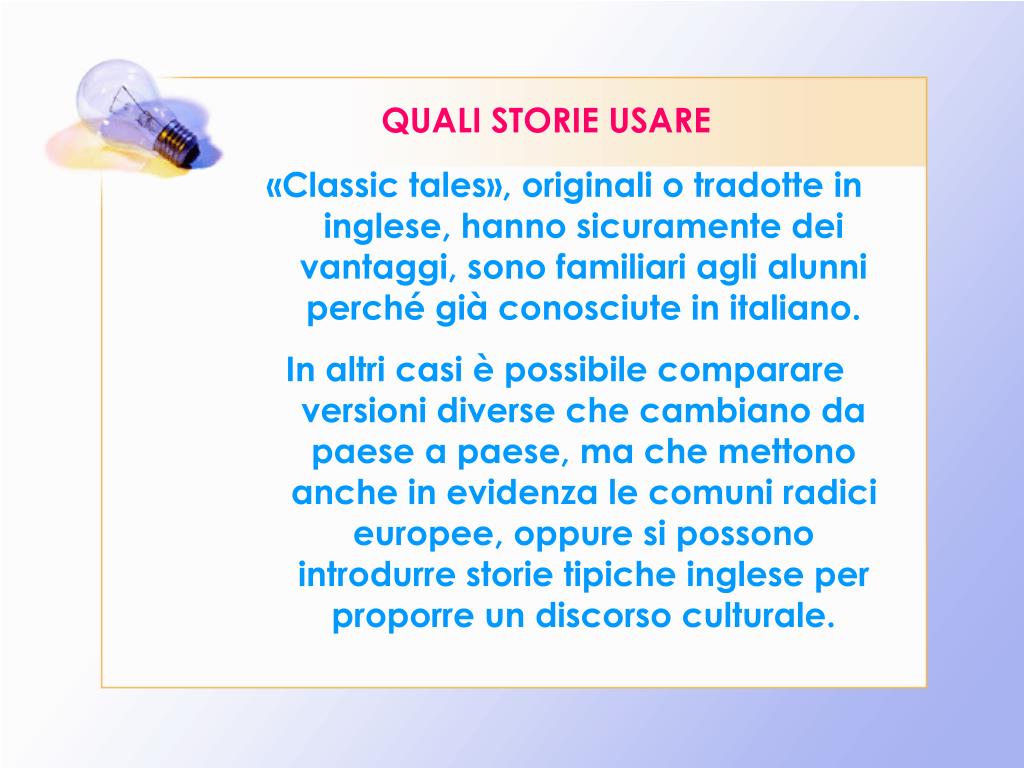 QUALI STORIE USARE

«Classic tales», originali o tradotte in inglese, hanno sicuramente dei vantaggi, sono familiari agli alunni perché già conosciute in italiano.

In altri casi è possibile comparare versioni diverse che cambiano da paese a paese, ma che mettono anche in evidenza le comuni radici europee, oppure si possono introdurre storie tipiche inglese per proporre un discorso culturale.